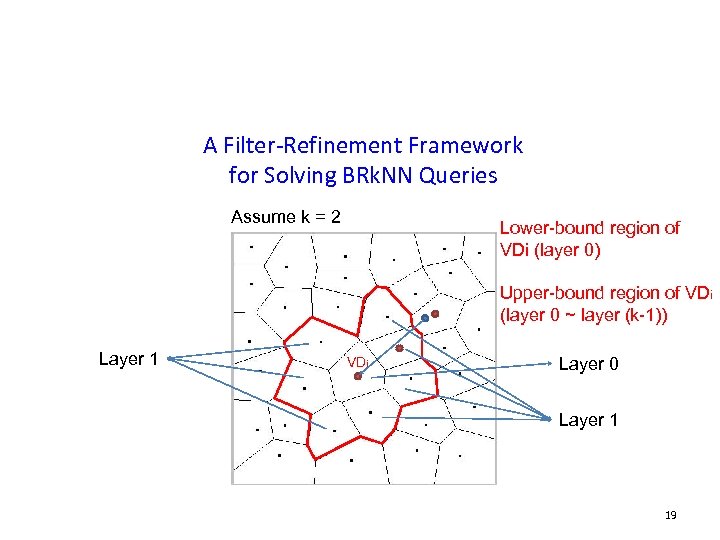 A Filter-Refinement Framework for Solving BRkNN Queries

Assume k = 2

Lower-bound region of VDi (layer 0)

Upper-bound region of VDi (layer 0 ~ layer (k-1))

Layer 1

VDi

Layer 0

Layer 1

19